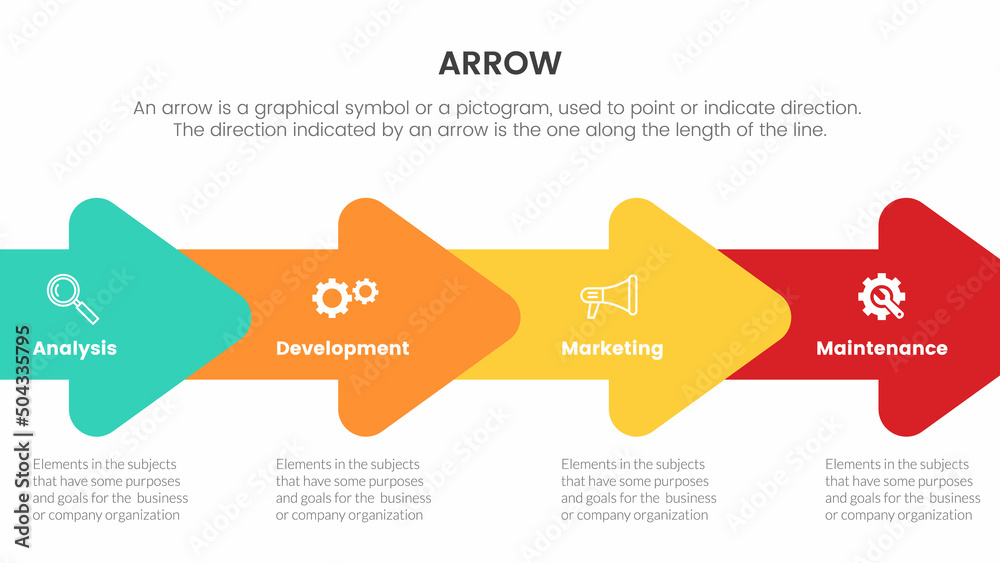 ARROW

An arrow is a graphical symbol or a pictogram, used to point or indicate direction. The direction indicated by an arrow is the one along the length of the line.

Analysis

Development

Marketing

Maintenance

Elements in the subjects that have some purposes and goals for the business or company organization

Elements in the subjects that have some purposes and goals for the business or company organization

Elements in the subjects that have some purposes and goals for the business or company organization

Elements in the subjects that have some purposes and goals for the business or company organization

Adobe Stock | #504335795